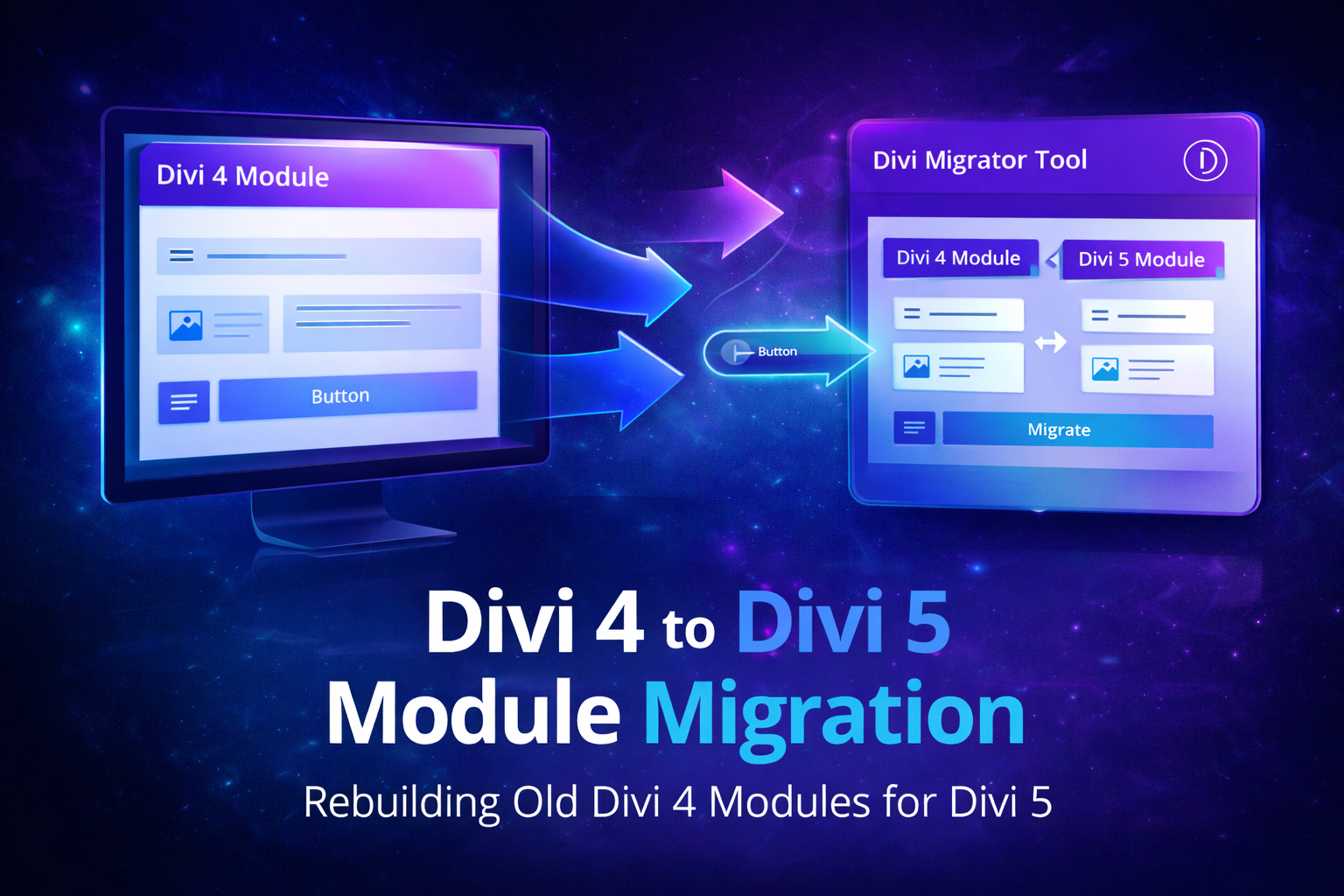 Divi 4 Module

Button

Button

Divi Migrator Tool

D

Divi 4 Module

Divi 5 Module

Migrate

Divi 4 to Divi 5
Module Migration

Rebuilding Old Divi 4 Modules for Divi 5